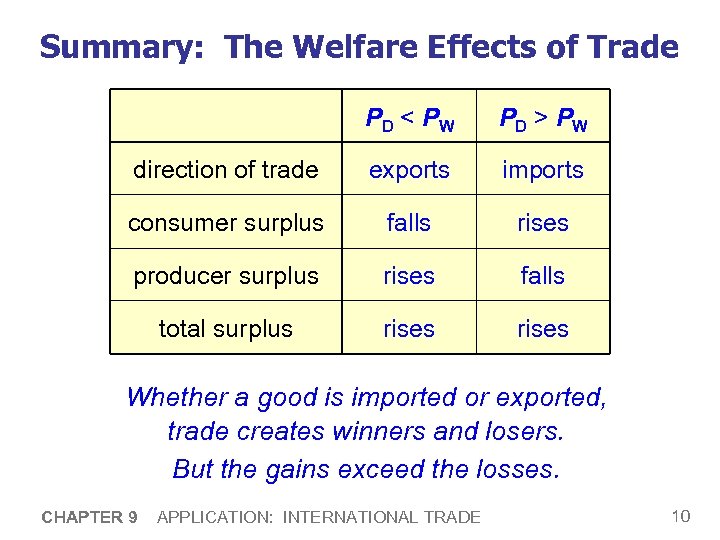 Summary: The Welfare Effects of Trade

| | $P_D < P_W$ | $P_D > P_W$ |
|---|---|---|
| direction of trade | exports | imports |
| consumer surplus | falls | rises |
| producer surplus | rises | falls |
| total surplus | rises | rises |

Whether a good is imported or exported, trade creates winners and losers.

But the gains exceed the losses.

CHAPTER 9 APPLICATION: INTERNATIONAL TRADE

10